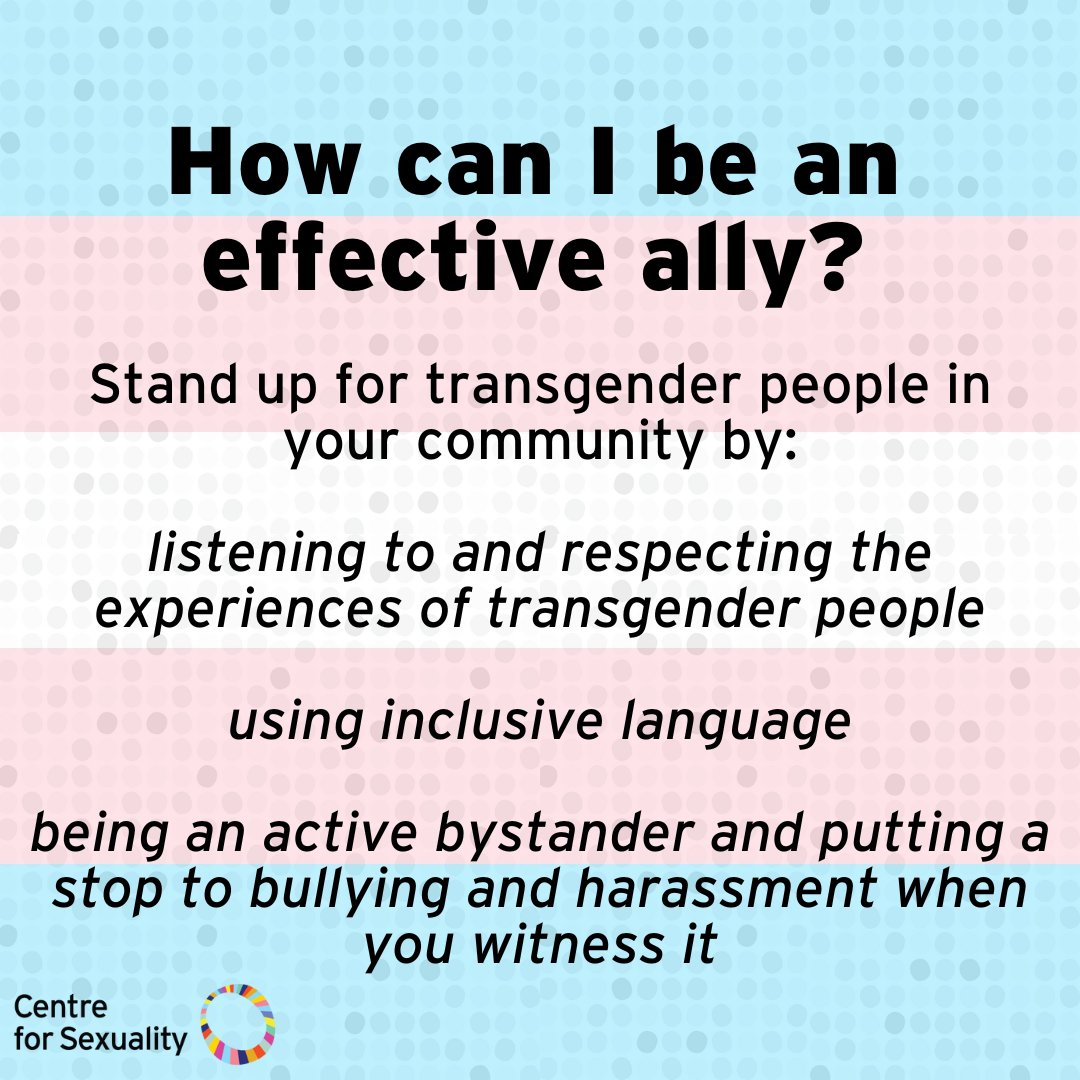 How can I be an effective ally?

Stand up for transgender people in your community by:

listening to and respecting the experiences of transgender people

using inclusive language

being an active bystander and putting a stop to bullying and harassment when you witness it

Centre for Sexuality